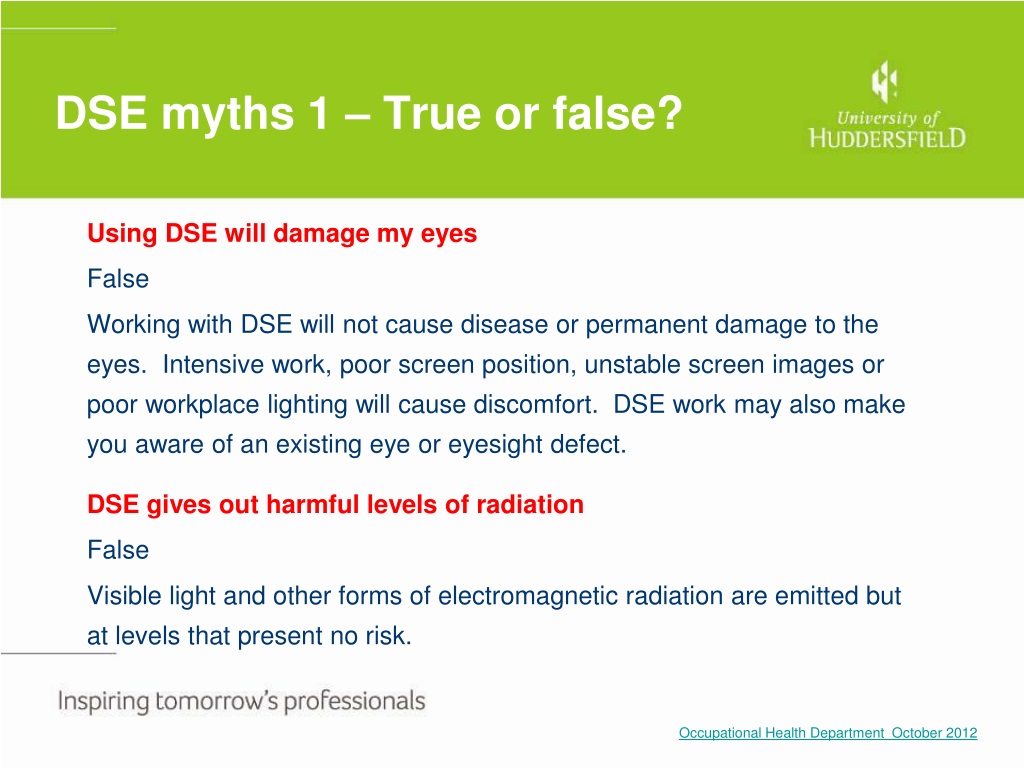 DSE myths 1 – True or false?

University of HUDDERSFIELD

Using DSE will damage my eyes

False

Working with DSE will not cause disease or permanent damage to the eyes. Intensive work, poor screen position, unstable screen images or poor workplace lighting will cause discomfort. DSE work may also make you aware of an existing eye or eyesight defect.

DSE gives out harmful levels of radiation

False

Visible light and other forms of electromagnetic radiation are emitted but at levels that present no risk.

Inspiring tomorrow's professionals

Occupational Health Department October 2012